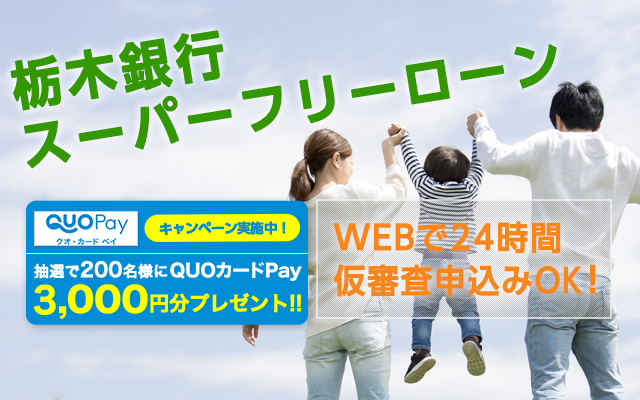 栃木銀行
スーパーフリーローン

QUO Pay
クオ・カード ペイ

キャンペーン実施中！

抽選で200名様にQUOカードPay
3,000円分プレゼント!!

WEBで24時間
仮審査申込みOK！